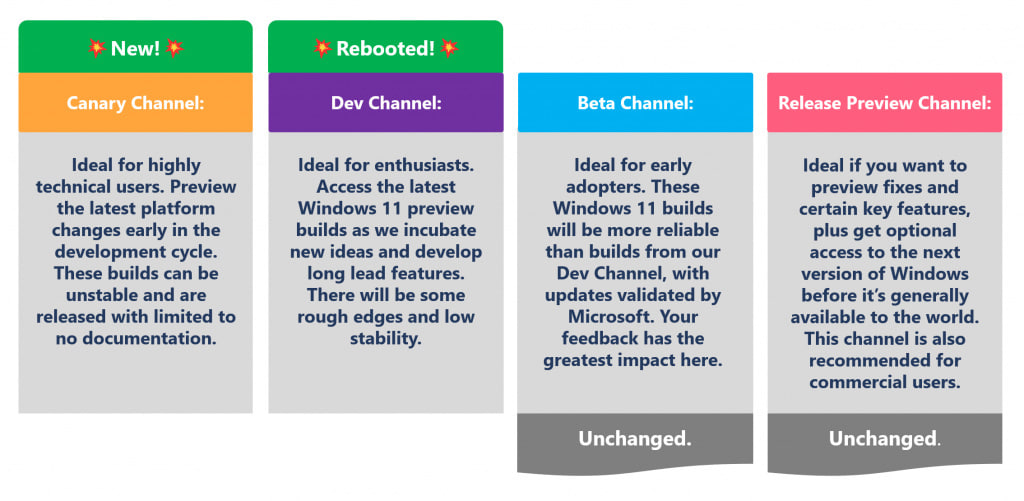 💥 New! 💥

Canary Channel:

Ideal for highly technical users. Preview the latest platform changes early in the development cycle. These builds can be unstable and are released with limited to no documentation.

💥 Rebooted! 💥

Dev Channel:

Ideal for enthusiasts. Access the latest Windows 11 preview builds as we incubate new ideas and develop long lead features. There will be some rough edges and low stability.

Beta Channel:

Ideal for early adopters. These Windows 11 builds will be more reliable than builds from our Dev Channel, with updates validated by Microsoft. Your feedback has the greatest impact here.

Unchanged.

Release Preview Channel:

Ideal if you want to preview fixes and certain key features, plus get optional access to the next version of Windows before it's generally available to the world. This channel is also recommended for commercial users.

Unchanged.